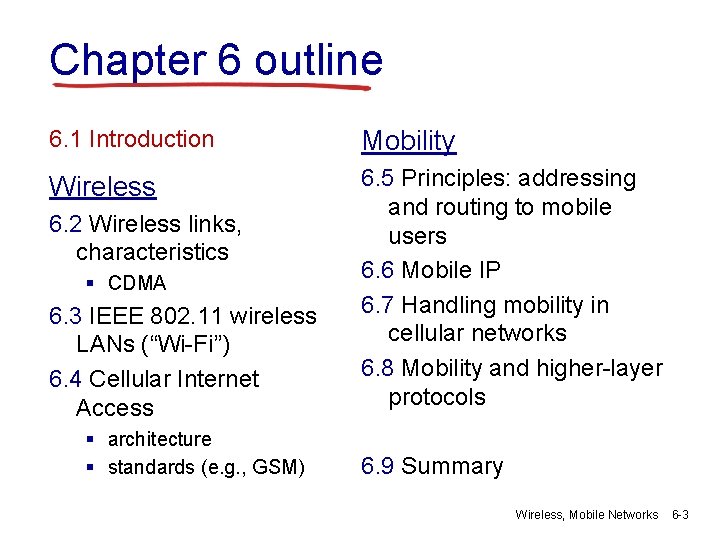 Chapter 6 outline

6.1 Introduction

Wireless

6.2 Wireless links, characteristics

- CDMA

6.3 IEEE 802.11 wireless LANs (“Wi-Fi”)

6.4 Cellular Internet Access

- architecture
- standards (e.g., GSM)

Mobility

6.5 Principles: addressing and routing to mobile users

6.6 Mobile IP

6.7 Handling mobility in cellular networks

6.8 Mobility and higher-layer protocols

6.9 Summary

Wireless, Mobile Networks 6-3